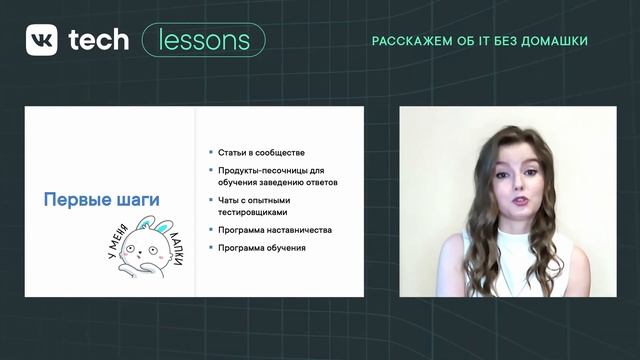 VK tech lessons

РАССКАЖЕМ ОБ IT БЕЗ ДОМАШКИ

Первые шаги

У МЕНЯ ЛАПКИ

- Статьи в сообществе
- Продукты-песочницы для обучения заведению ответов
- Чаты с опытными тестировщиками
- Программа наставничества
- Программа обучения